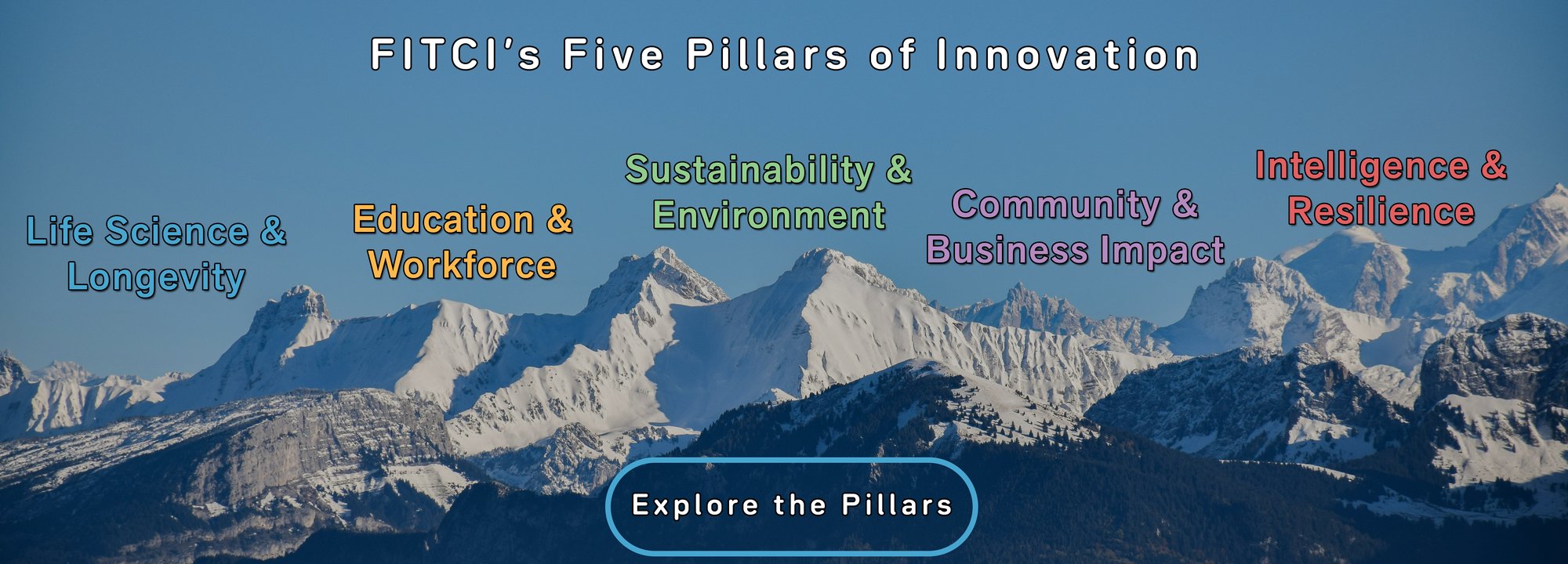 FITCI's Five Pillars of Innovation

Life Science & Longevity

Education & Workforce

Sustainability & Environment

Community & Business Impact

Intelligence & Resilience

Explore the Pillars